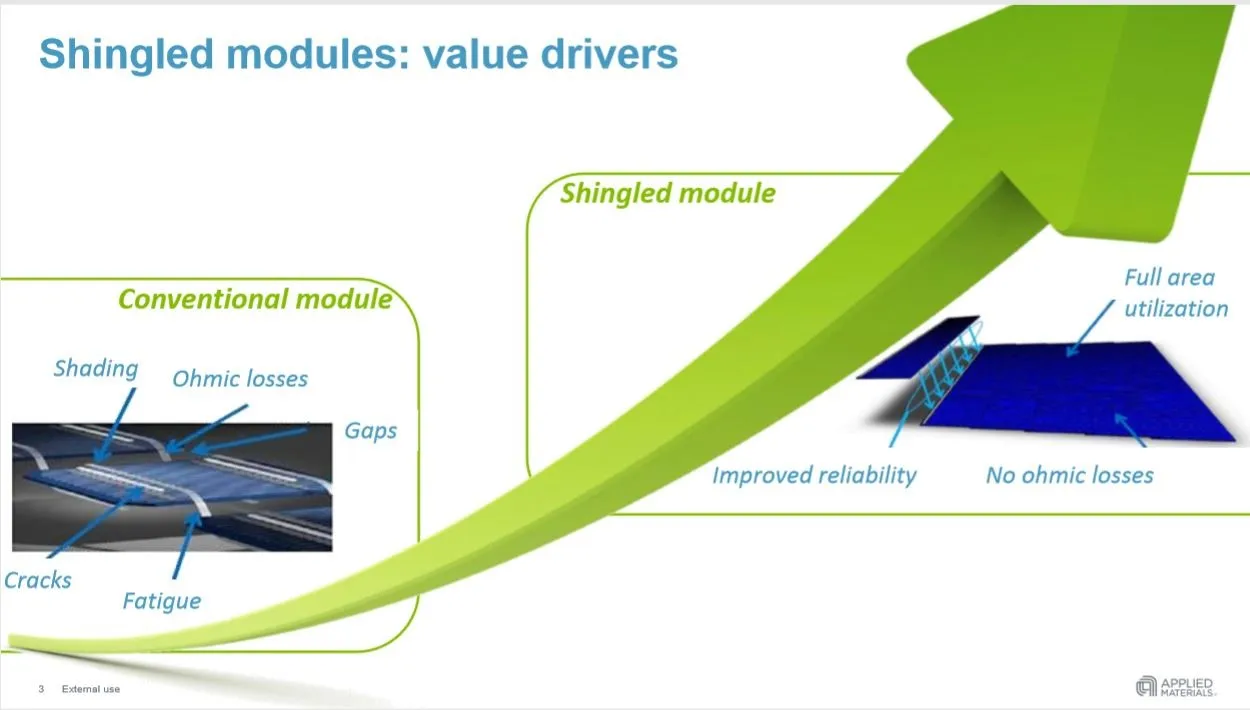 Shingled modules: value drivers

Conventional module

Shading

Ohmic losses

Gaps

Cracks

Fatigue

Shingled module

Full area utilization

Improved reliability

No ohmic losses

3 External use

APPLIED MATERIALS